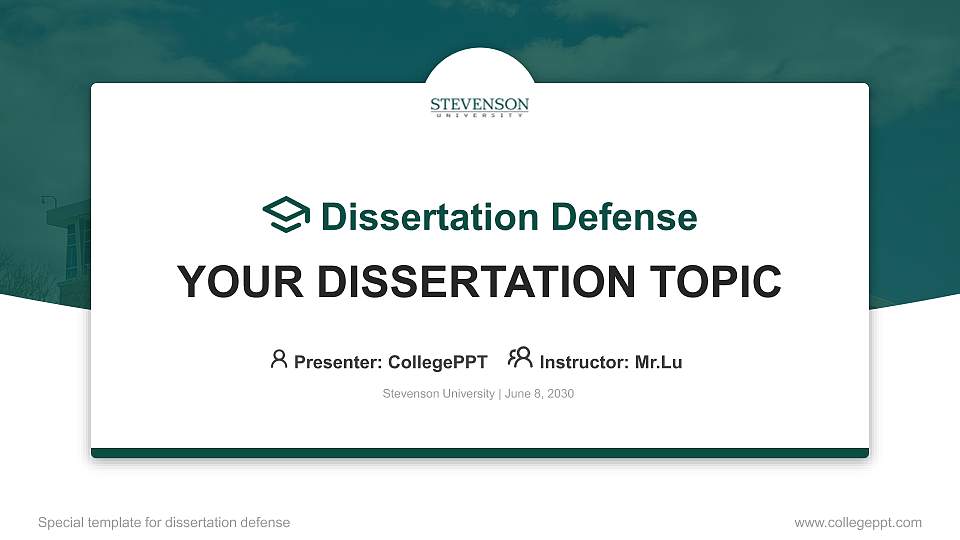 STEVENSON
UNIVERSITY

Dissertation Defense

YOUR DISSERTATION TOPIC

Presenter: CollegePPT Instructor: Mr.Lu

Stevenson University | June 8, 2030

Special template for dissertation defense

www.collegeppt.com